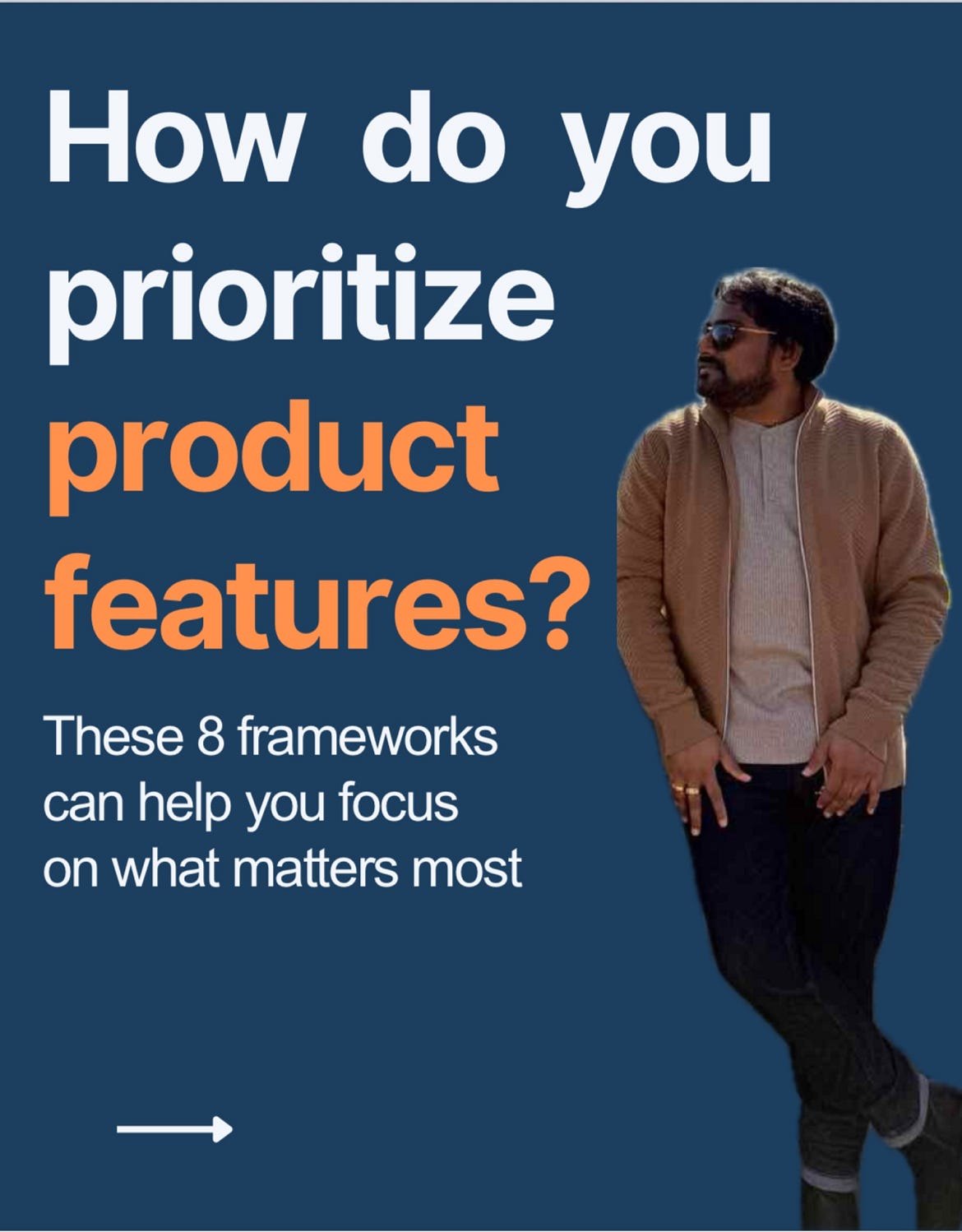 How do you prioritize product features?

These 8 frameworks can help you focus on what matters most